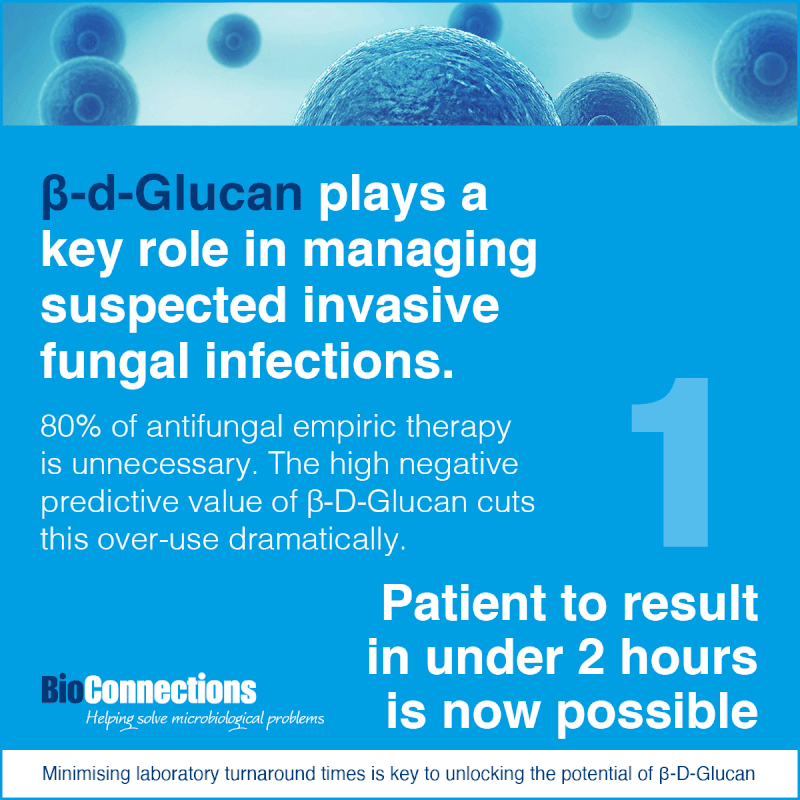 β-d-Glucan plays a key role in managing suspected invasive fungal infections.

80% of antifungal empiric therapy is unnecessary. The high negative predictive value of β-D-Glucan cuts this over-use dramatically.

1

Patient to result in under 2 hours is now possible

BioConnections
Helping solve microbiological problems

Minimising laboratory turnaround times is key to unlocking the potential of β-D-Glucan